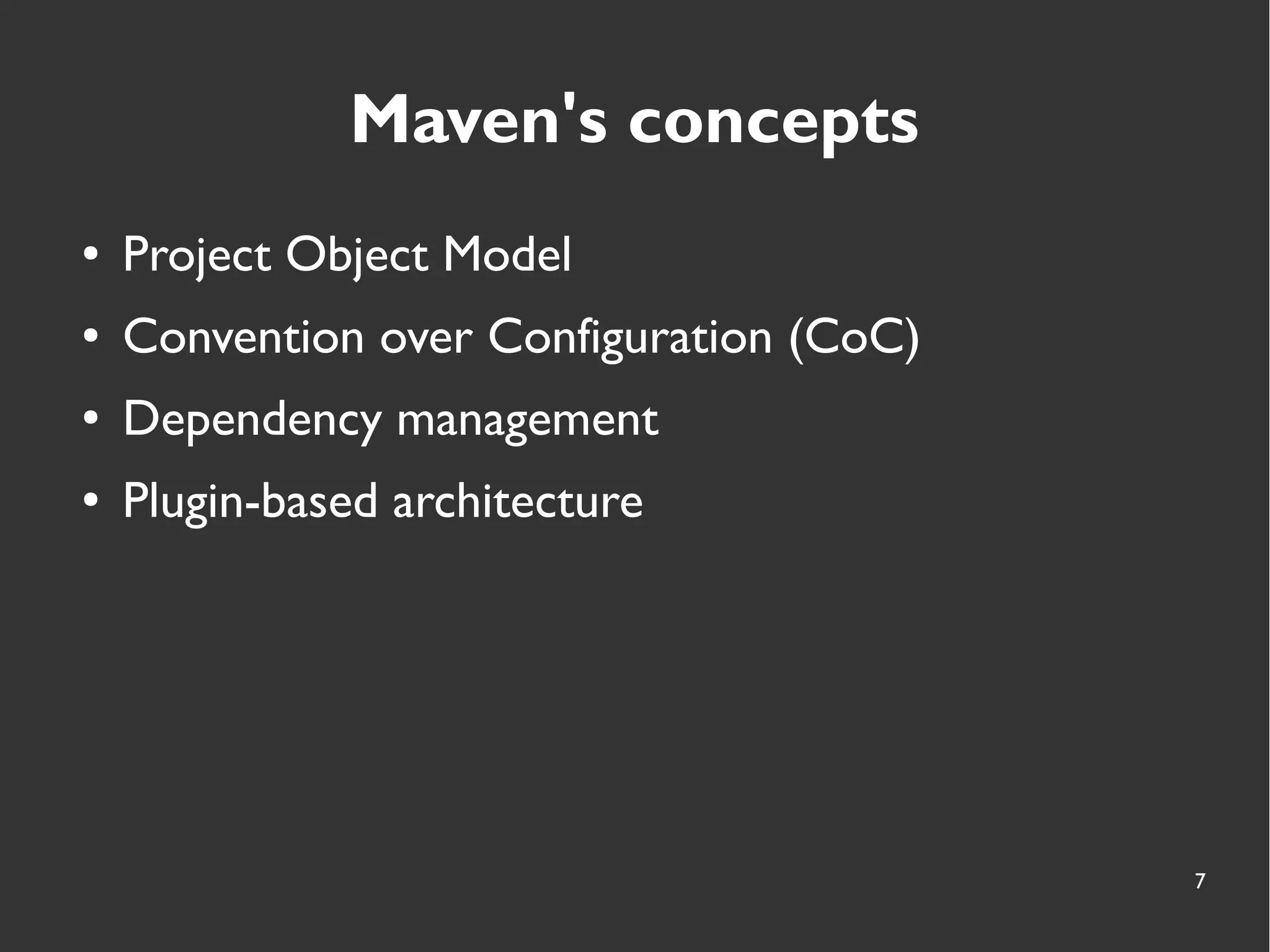 Maven's concepts

• Project Object Model
• Convention over Configuration (CoC)
• Dependency management
• Plugin-based architecture

7